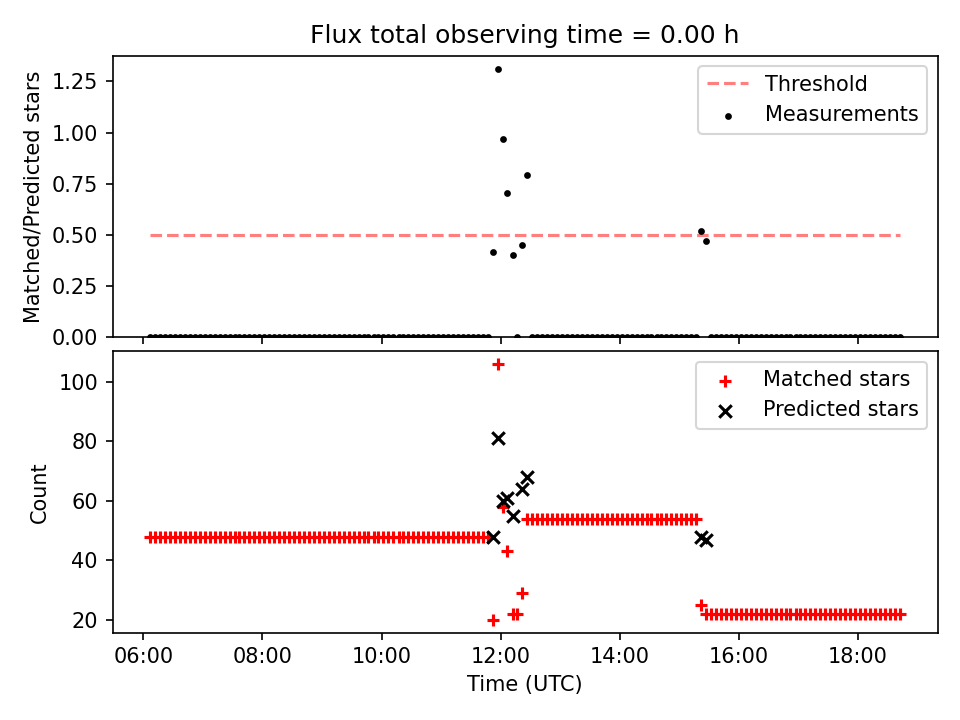 Flux total observing time = 0.00 h

Matched/Predicted stars

1.25
1.00
0.75
0.50
0.25
0.00

Threshold
Measurements

Count

100
80
60
40
20

Matched stars
Predicted stars

06:00
08:00
10:00
12:00
14:00
16:00
18:00

Time (UTC)